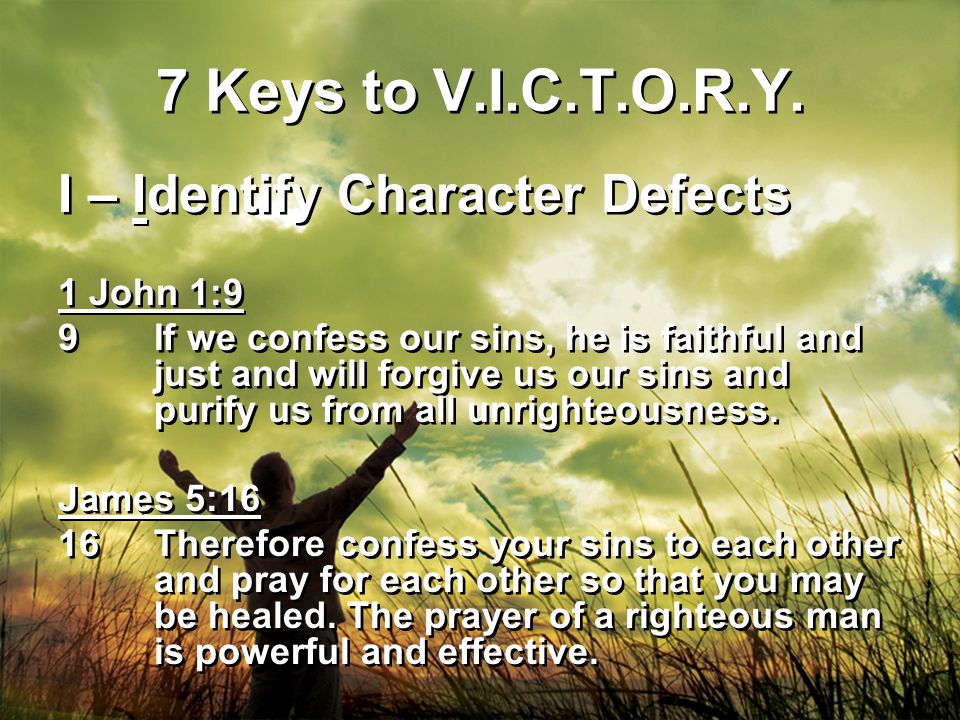 7 Keys to V.I.C.T.O.R.Y.

I – Identify Character Defects

1 John 1:9
9 If we confess our sins, he is faithful and just and will forgive us our sins and purify us from all unrighteousness.

James 5:16
16 Therefore confess your sins to each other and pray for each other so that you may be healed. The prayer of a righteous man is powerful and effective.